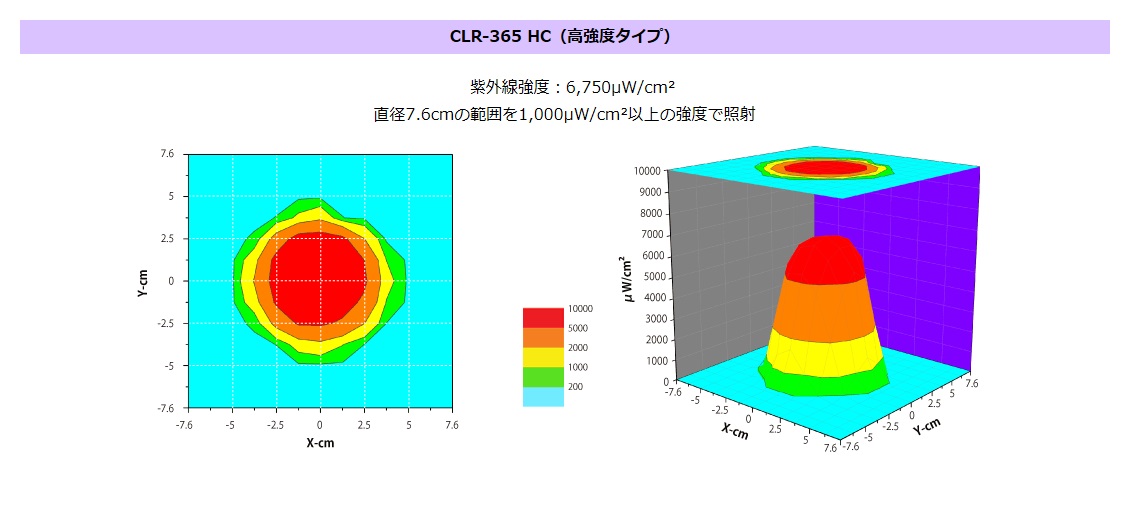 CLR-365 HC（高強度タイプ）

紫外線強度：6,750μW/cm²
直径7.6cmの範囲を1,000μW/cm²以上の強度で照射

7.6
5
2.5
0
-2.5
-5
-7.6
Y-cm
-7.6 -5 -2.5 0 2.5 5 7.6
X-cm

10000
5000
2000
1000
200

10000
9000
8000
7000
6000
5000
4000
3000
2000
1000
0
μW/cm²
-7.6 -5 -2.5 0 2.5 5 7.6
X-cm
-7.6 -5 -2.5 0 2.5 5 7.6
Y-cm